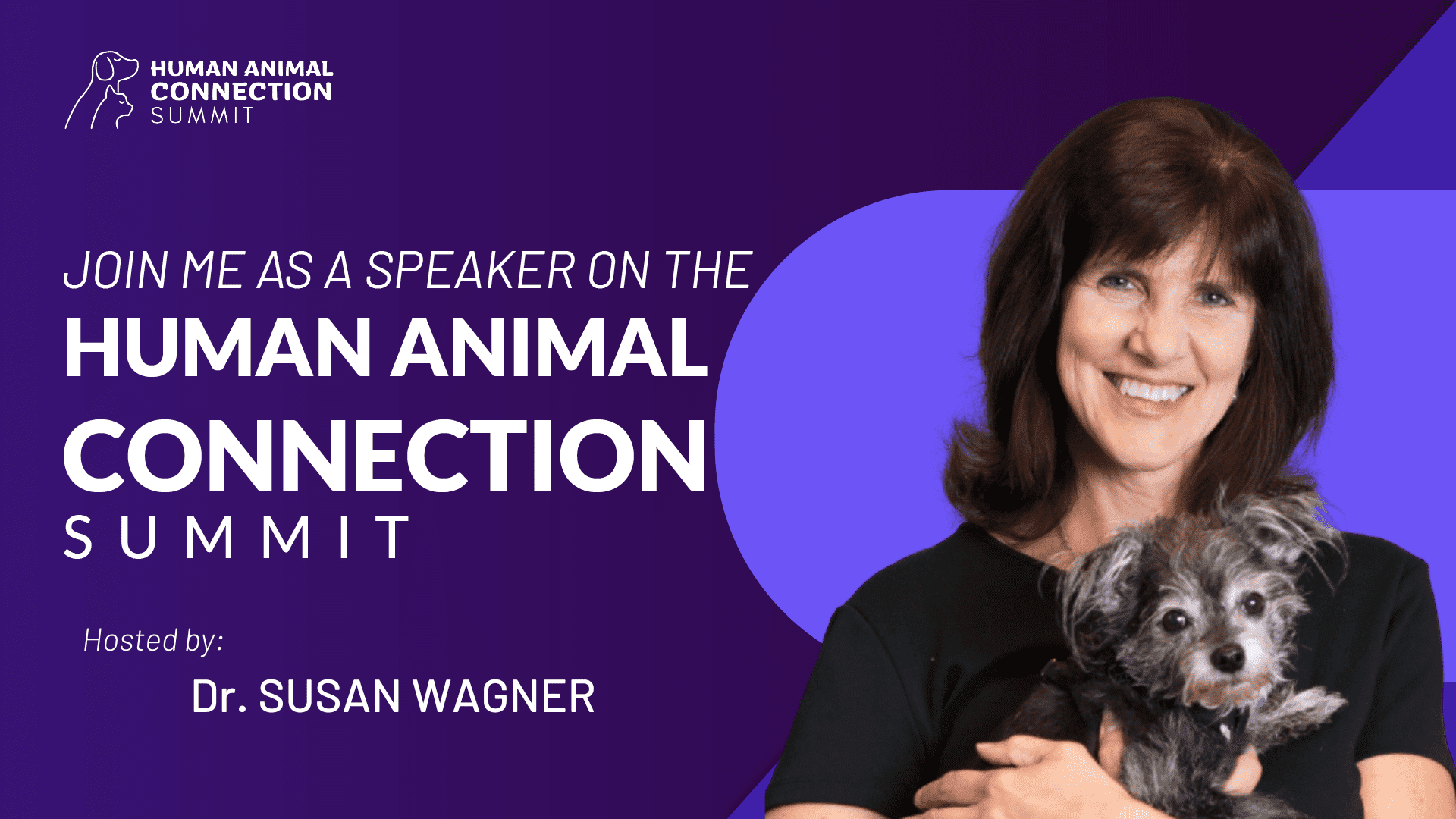 HUMAN ANIMAL CONNECTION SUMMIT

JOIN ME AS A SPEAKER ON THE
HUMAN ANIMAL
CONNECTION
SUMMIT

Hosted by:
Dr. SUSAN WAGNER